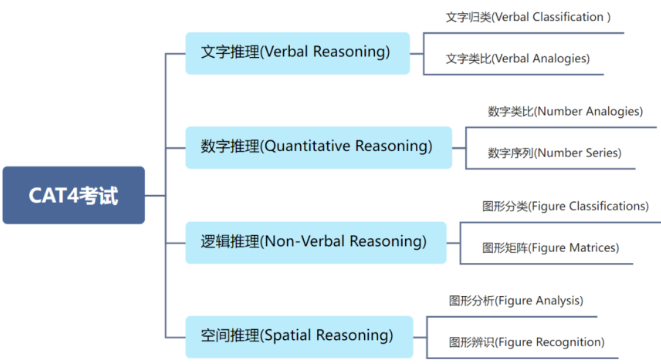 CAT4考试

文字推理(Verbal Reasoning)

文字归类(Verbal Classification )

文字类比(Verbal Analogies)

数字推理(Quantitative Reasoning)

数字类比(Number Analogies)

数字序列(Number Series)

逻辑推理(Non-Verbal Reasoning)

图形分类(Figure Classifications)

图形矩阵(Figure Matrices)

空间推理(Spatial Reasoning)

图形分析(Figure Analysis)

图形辨识(Figure Recognition)